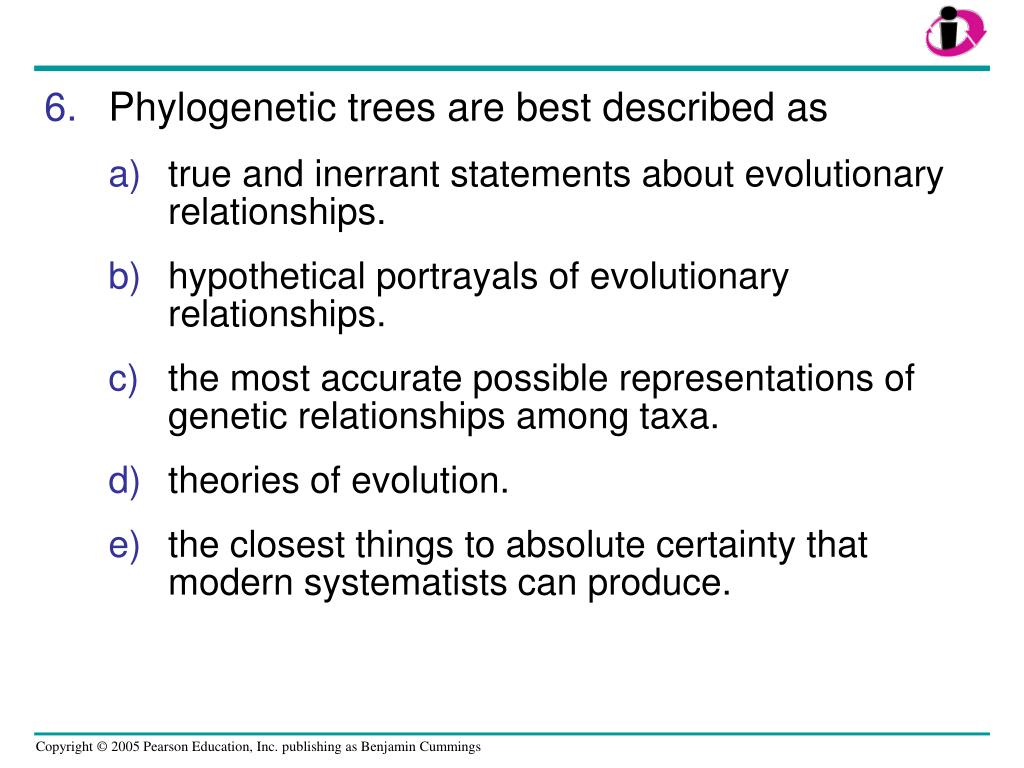 6. Phylogenetic trees are best described as

a) true and inerrant statements about evolutionary relationships.

b) hypothetical portrayals of evolutionary relationships.

c) the most accurate possible representations of genetic relationships among taxa.

d) theories of evolution.

e) the closest things to absolute certainty that modern systematists can produce.

Copyright © 2005 Pearson Education, Inc. publishing as Benjamin Cummings